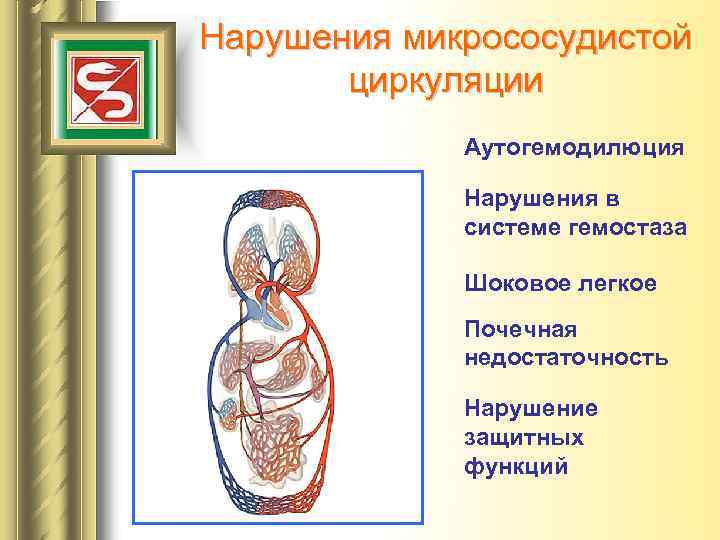 Нарушения микрососудистой циркуляции

Аутогемодилюция

Нарушения в системе гемостаза

Шоковое легкое

Почечная недостаточность

Нарушение защитных функций